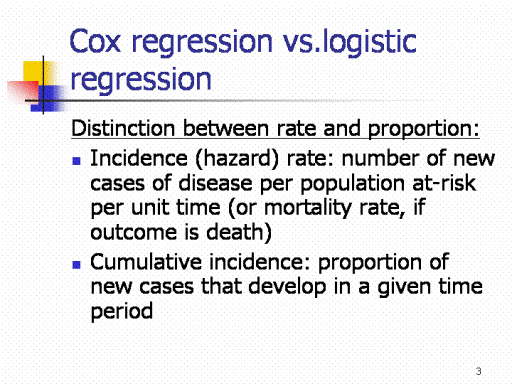 Cox regression vs.logistic regression

Distinction between rate and proportion:

- Incidence (hazard) rate: number of new cases of disease per population at-risk per unit time (or mortality rate, if outcome is death)
- Cumulative incidence: proportion of new cases that develop in a given time period

3